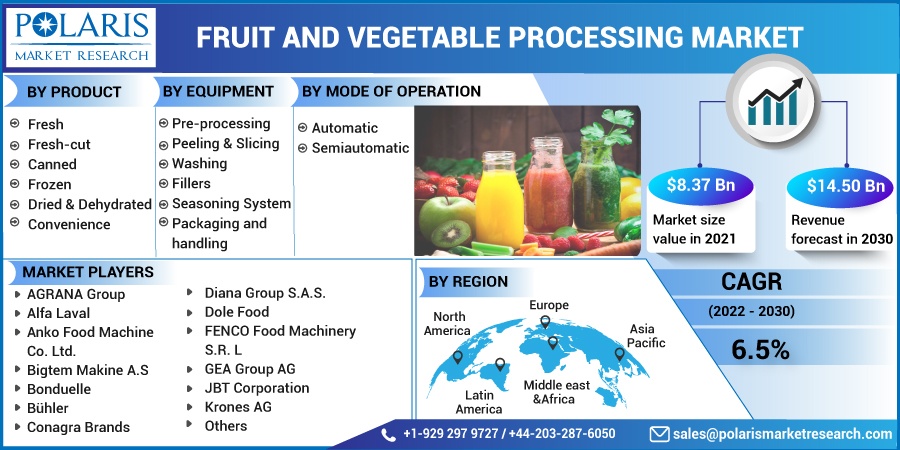 POLARIS
MARKET RESEARCH

FRUIT AND VEGETABLE PROCESSING MARKET

BY PRODUCT
Fresh
Fresh-cut
Canned
Frozen
Dried & Dehydrated
Convenience

BY EQUIPMENT
Pre-processing
Peeling & Slicing
Washing
Fillers
Seasoning System
Packaging and handling

BY MODE OF OPERATION
Automatic
Semiautomatic

$8.37 Bn
Market size value in 2021

$14.50 Bn
Revenue forecast in 2030

MARKET PLAYERS
AGRANA Group
Alfa Laval
Anko Food Machine Co. Ltd.
Bigtem Makine A.S
Bonduelle
Bühler
Conagra Brands
Diana Group S.A.S.
Dole Food
FENCO Food Machinery S.R. L
GEA Group AG
JBT Corporation
Krones AG
Others

BY REGION
North America
Europe
Asia Pacific
Latin America
Middle east &Africa

CAGR
(2022 - 2030)
6.5%

+1-929 297 9727 / +44-203-287-6050
sales@polarismarketresearch.com